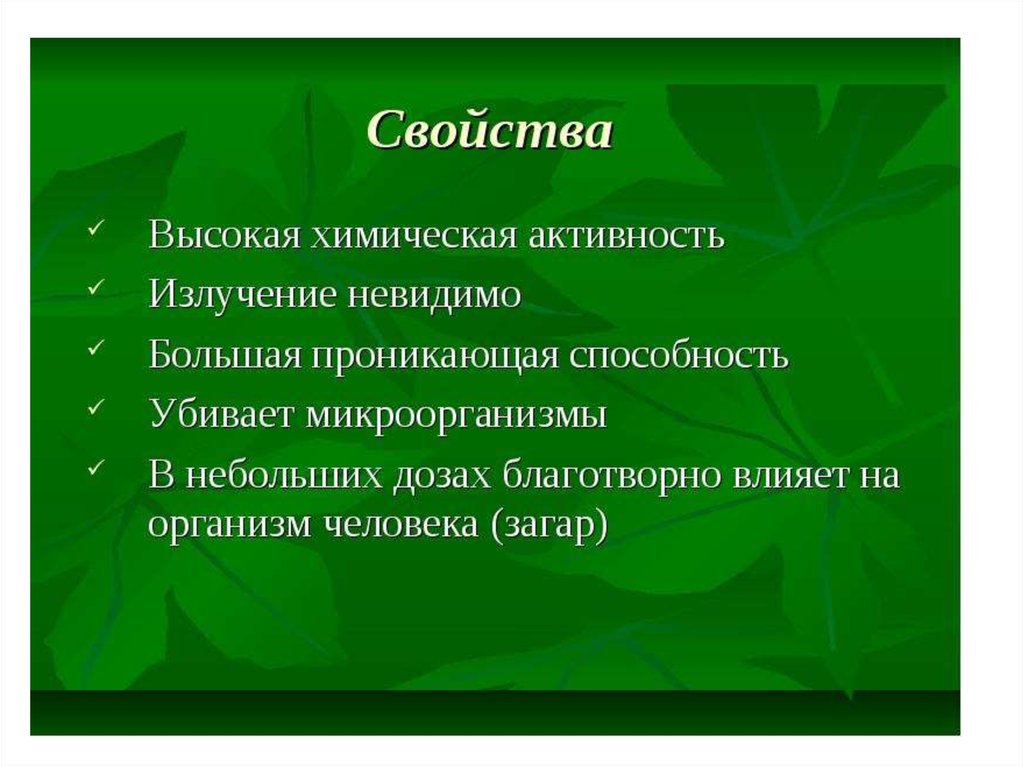 Свойства

✓ Высокая химическая активность
✓ Излучение невидимо
✓ Большая проникающая способность
✓ Убивает микроорганизмы
✓ В небольших дозах благотворно влияет на организм человека (загар)